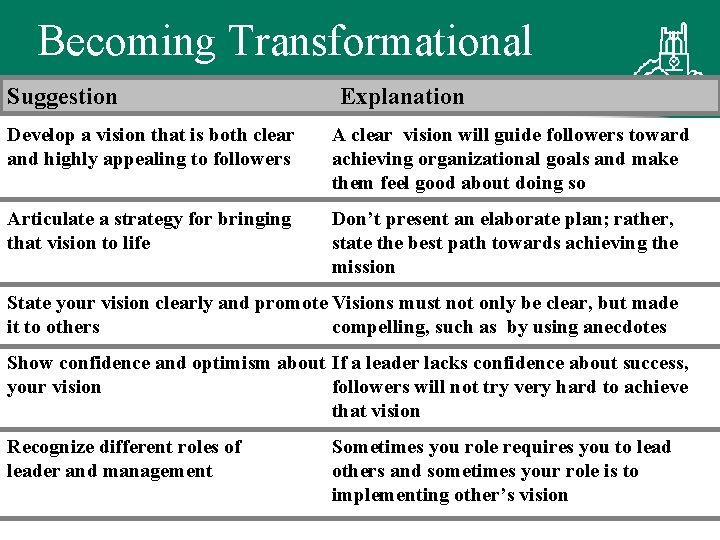 Becoming Transformational

| Suggestion | Explanation |
|---|---|
| Develop a vision that is both clear and highly appealing to followers | A clear vision will guide followers toward achieving organizational goals and make them feel good about doing so |
| Articulate a strategy for bringing that vision to life | Don't present an elaborate plan; rather, state the best path towards achieving the mission |
| State your vision clearly and promote it to others | Visions must not only be clear, but made compelling, such as by using anecdotes |
| Show confidence and optimism about your vision | If a leader lacks confidence about success, followers will not try very hard to achieve that vision |
| Recognize different roles of leader and management | Sometimes you role requires you to lead others and sometimes your role is to implementing other's vision |